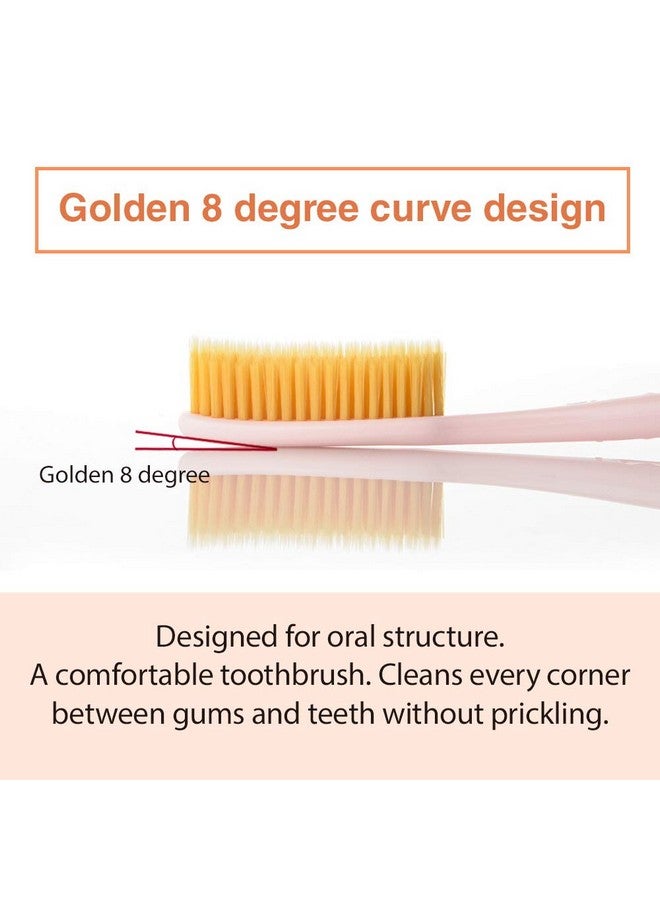 Golden 8 degree curve design

Golden 8 degree

Designed for oral structure.
A comfortable toothbrush. Cleans every corner between gums and teeth without prickling.